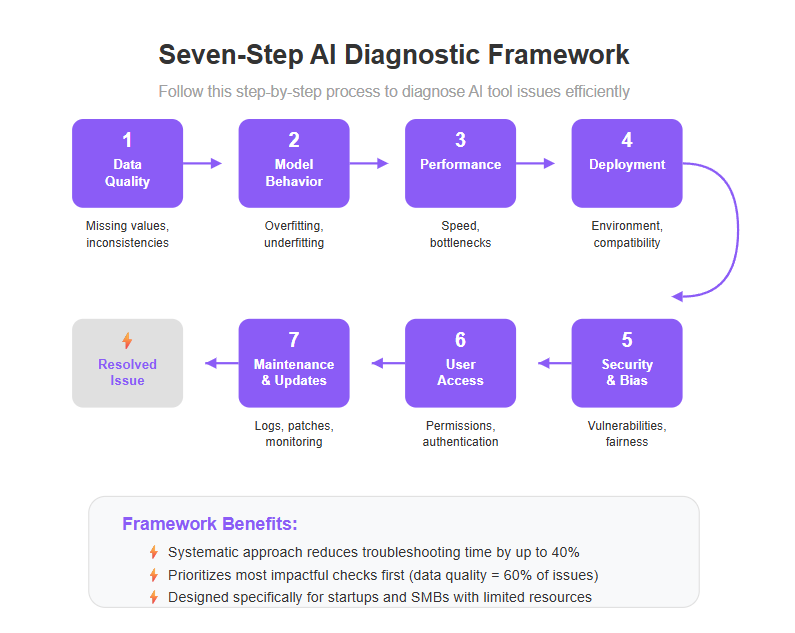 Seven-Step AI Diagnostic Framework

Follow this step-by-step process to diagnose AI tool issues efficiently

1
Data Quality

Missing values, inconsistencies

2
Model Behavior

Overfitting, underfitting

3
Performance

Speed, bottlenecks

4
Deployment

Environment, compatibility

5
Security & Bias

Vulnerabilities, fairness

6
User Access

Permissions, authentication

7
Maintenance & Updates

Logs, patches, monitoring

Resolved Issue

Framework Benefits:

Systematic approach reduces troubleshooting time by up to 40%

Prioritizes most impactful checks first (data quality = 60% of issues)

Designed specifically for startups and SMBs with limited resources